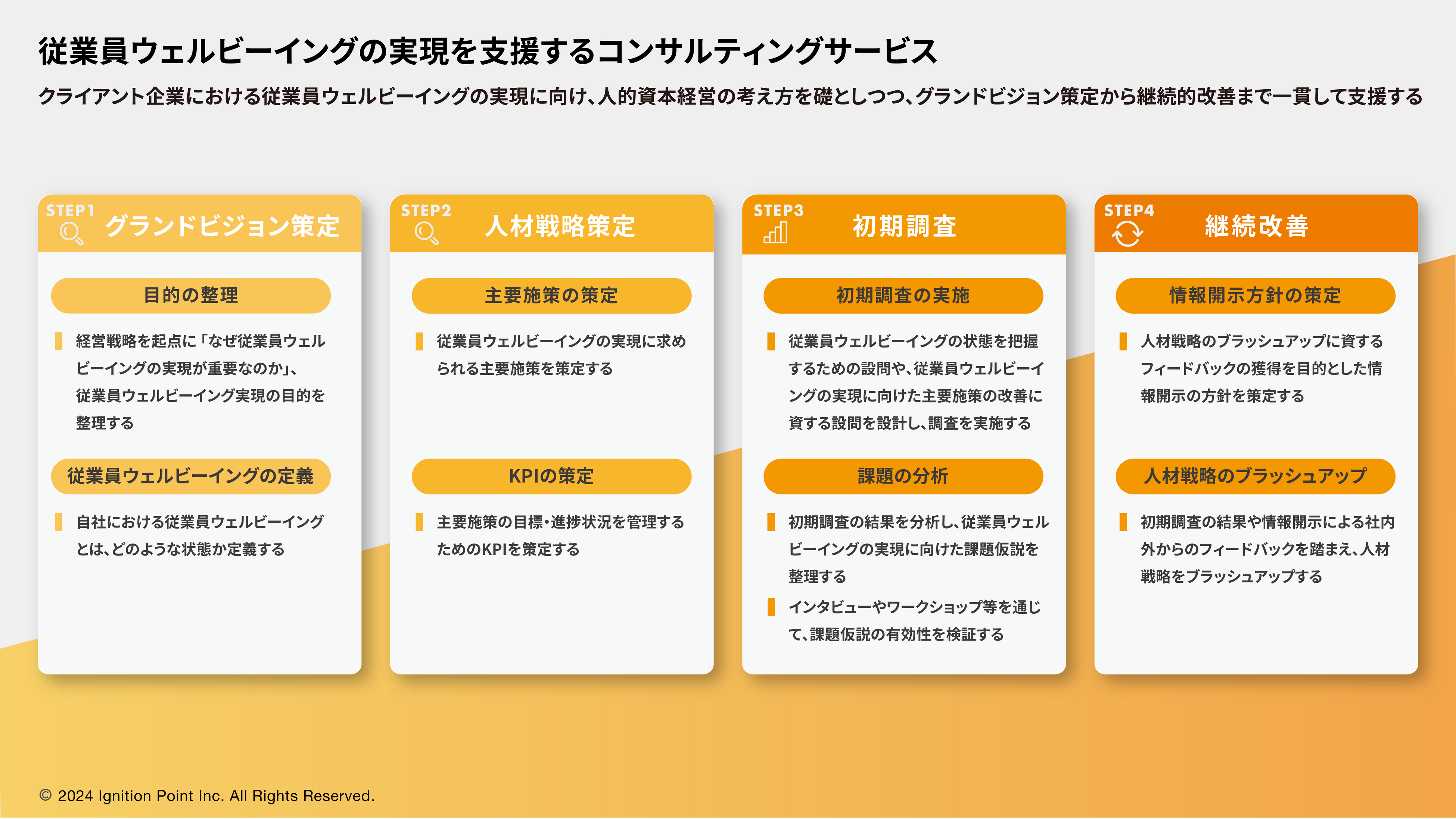 従業員ウェルビーイングの実現を支援するコンサルティングサービス

クライアント企業における従業員ウェルビーイングの実現に向け、人的資本経営の考え方を礎としつつ、グランドビジョン策定から継続的改善まで一貫して支援する

STEP1 グランドビジョン策定

目的の整理

経営戦略を起点に「なぜ従業員ウェルビーイングの実現が重要なのか」、従業員ウェルビーイング実現の目的を整理する

従業員ウェルビーイングの定義

自社における従業員ウェルビーイングとは、どのような状態か定義する

STEP2 人材戦略策定

主要施策の策定

従業員ウェルビーイングの実現に求められる主要施策を策定する

KPIの策定

主要施策の目標・進捗状況を管理するためのKPIを策定する

STEP3 初期調査

初期調査の実施

従業員ウェルビーイングの状態を把握するための設問や、従業員ウェルビーイングの実現に向けた主要施策の改善に資する設問を設計し、調査を実施する

課題の分析

初期調査の結果を分析し、従業員ウェルビーイングの実現に向けた課題仮説を整理する

インタビューやワークショップ等を通じて、課題仮説の有効性を検証する

STEP4 継続改善

情報開示方針の策定

人材戦略のブラッシュアップに資するフィードバックの獲得を目的とした情報開示の方針を策定する

人材戦略のブラッシュアップ

初期調査の結果や情報開示による社内外からのフィードバックを踏まえ、人材戦略をブラッシュアップする

© 2024 Ignition Point Inc. All Rights Reserved.